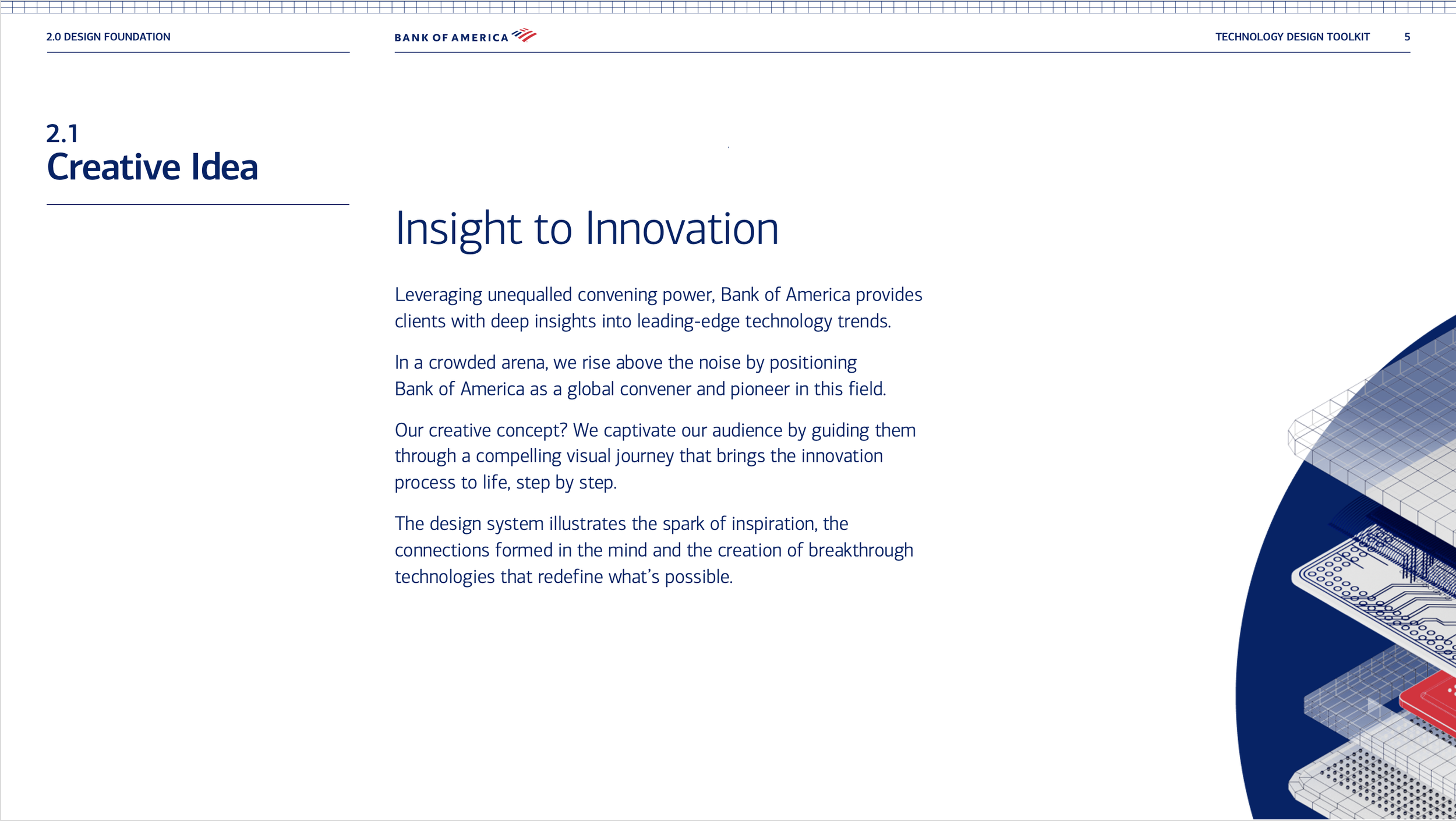 2.0 DESIGN FOUNDATION

BANK OF AMERICA

TECHNOLOGY DESIGN TOOLKIT 5

2.1
Creative Idea

Insight to Innovation

Leveraging unequalled convening power, Bank of America provides clients with deep insights into leading-edge technology trends.

In a crowded arena, we rise above the noise by positioning Bank of America as a global convener and pioneer in this field.

Our creative concept? We captivate our audience by guiding them through a compelling visual journey that brings the innovation process to life, step by step.

The design system illustrates the spark of inspiration, the connections formed in the mind and the creation of breakthrough technologies that redefine what's possible.